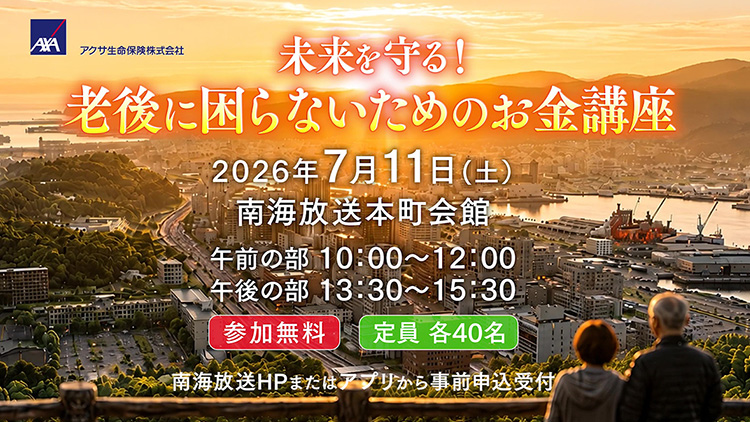 AXA
アクサ生命保険株式会社

未来を守る！
老後に困らないためのお金講座

2026年7月11日（土）
南海放送本町会館

午前の部 10:00～12:00
午後の部 13:30～15:30

参加無料
定員 各40名

南海放送HPまたはアプリから事前申込受付